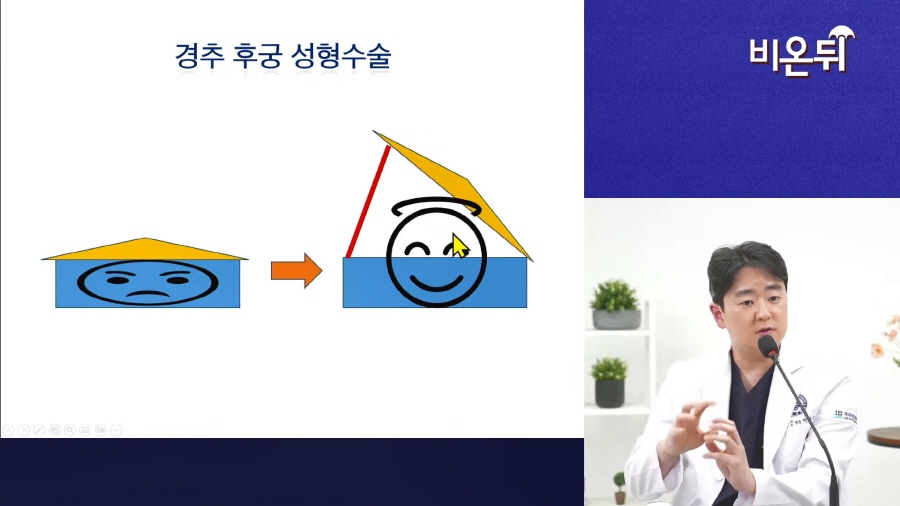 경추 후궁 성형수술

비온뒤